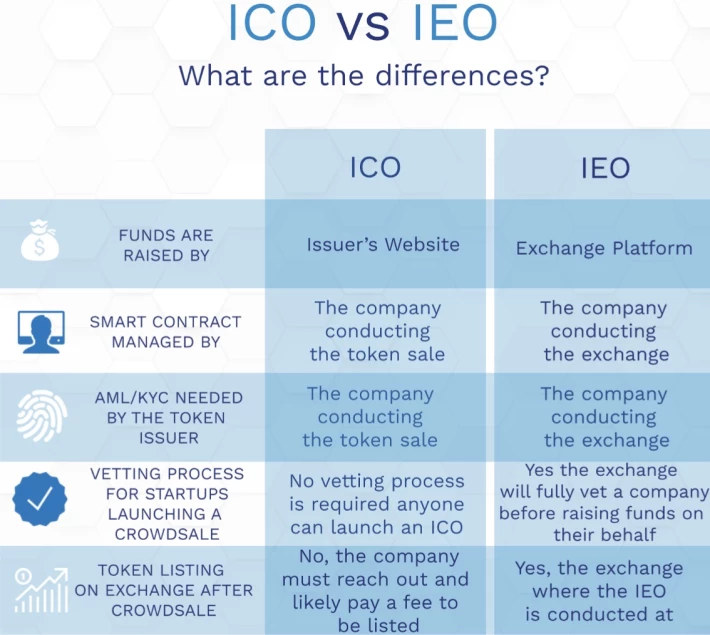 ICO vs IEO

What are the differences?

| | ICO | IEO |
|---|---|---|
| FUNDS ARE RAISED BY | Issuer's Website | Exchange Platform |
| SMART CONTRACT MANAGED BY | The company conducting the token sale | The company conducting the exchange |
| AML/KYC NEEDED BY THE TOKEN ISSUER | The company conducting the token sale | The company conducting the exchange |
| VETTING PROCESS FOR STARTUPS LAUNCHING A CROWDSALE | No vetting process is required anyone can launch an ICO | Yes the exchange will fully vet a company before raising funds on their behalf |
| TOKEN LISTING ON EXCHANGE AFTER CROWDSALE | No, the company must reach out and likely pay a fee to be listed | Yes, the exchange where the IEO is conducted at |